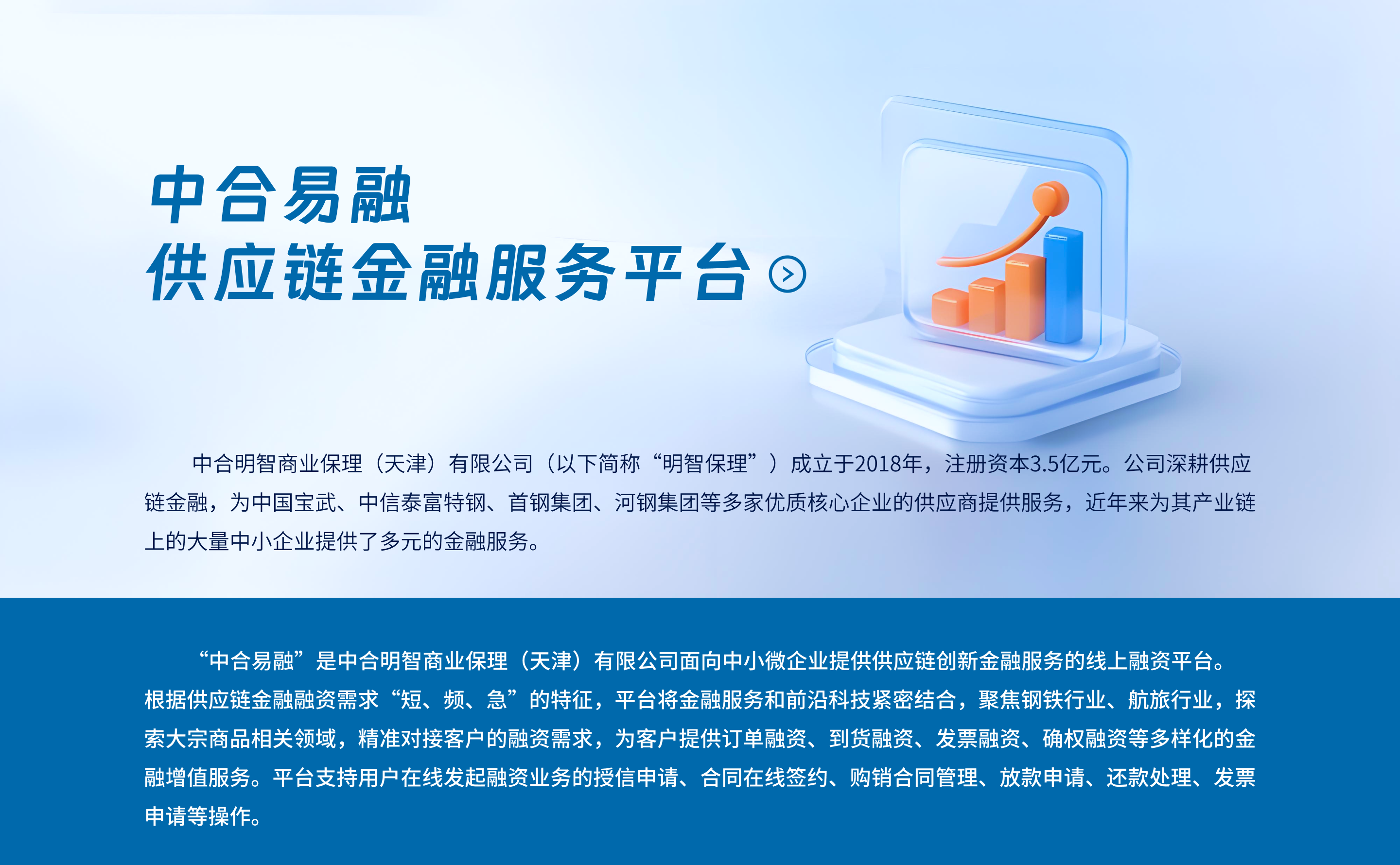 中合易融
供应链金融服务平台

中合明智商业保理（天津）有限公司（以下简称“明智保理”）成立于2018年，注册资本3.5亿元。公司深耕供应链金融，为中国宝武、中信泰富特钢、首钢集团、河钢集团等多家优质核心企业的供应商提供服务，近年来为其产业链上的大量中小企业提供了多元的金融服务。

“中合易融”是中合明智商业保理（天津）有限公司面向中小微企业提供供应链创新金融服务的线上融资平台。根据供应链金融融资需求“短、频、急”的特征，平台将金融服务和前沿科技紧密结合，聚焦钢铁行业、航旅行业，探索大宗商品相关领域，精准对接客户的融资需求，为客户提供订单融资、到货融资、发票融资、确权融资等多样化的金融增值服务。平台支持用户在线发起融资业务的授信申请、合同在线签约、购销合同管理、放款申请、还款处理、发票申请等操作。